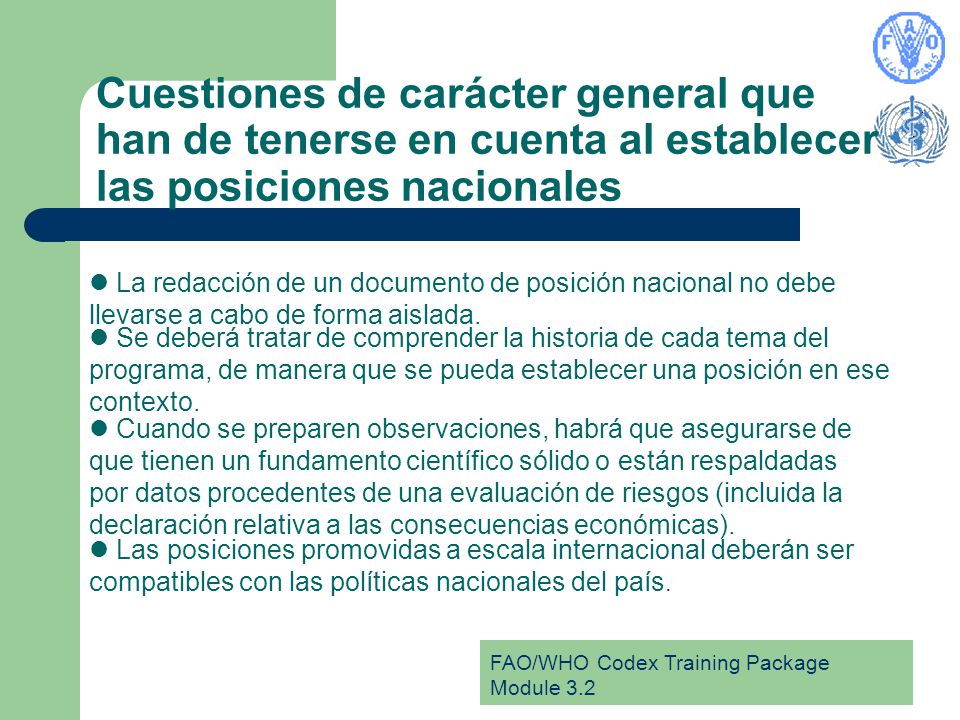 FAO
FIAT PANIS

Cuestiones de carácter general que han de tenerse en cuenta al establecer las posiciones nacionales

● La redacción de un documento de posición nacional no debe llevarse a cabo de forma aislada.
● Se deberá tratar de comprender la historia de cada tema del programa, de manera que se pueda establecer una posición en ese contexto.
● Cuando se preparen observaciones, habrá que asegurarse de que tienen un fundamento científico sólido o están respaldadas por datos procedentes de una evaluación de riesgos (incluida la declaración relativa a las consecuencias económicas).
● Las posiciones promovidas a escala internacional deberán ser compatibles con las políticas nacionales del país.

FAO/WHO Codex Training Package
Module 3.2